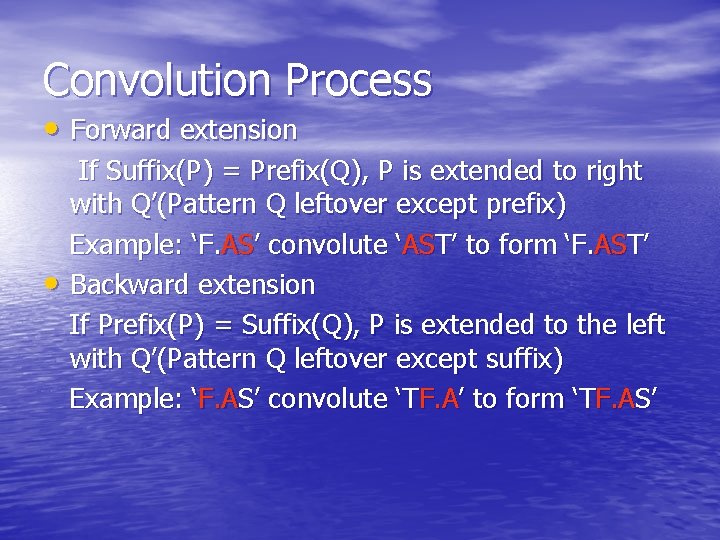 Convolution Process

• Forward extension

If Suffix(P) = Prefix(Q), P is extended to right with Q'(Pattern Q leftover except prefix)

Example: 'F.AS' convolute 'AST' to form 'F.AST'

• Backward extension

If Prefix(P) = Suffix(Q), P is extended to the left with Q'(Pattern Q leftover except suffix)

Example: 'F.AS' convolute 'TF.A' to form 'TF.AS'